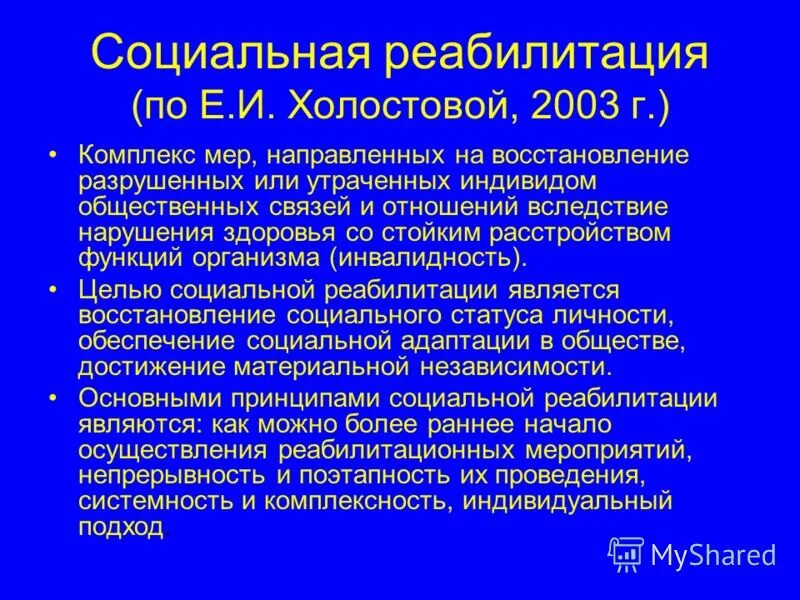 Социальная реабилитация (по Е.И. Холостовой, 2003 г.)

• Комплекс мер, направленных на восстановление разрушенных или утраченных индивидом общественных связей и отношений вследствие нарушения здоровья со стойким расстройством функций организма (инвалидность).

• Целью социальной реабилитации является восстановление социального статуса личности, обеспечение социальной адаптации в обществе, достижение материальной независимости.

• Основными принципами социальной реабилитации являются: как можно более раннее начало осуществления реабилитационных мероприятий, непрерывность и поэтапность их проведения, системность и комплексность, индивидуальный подход.

MyShared